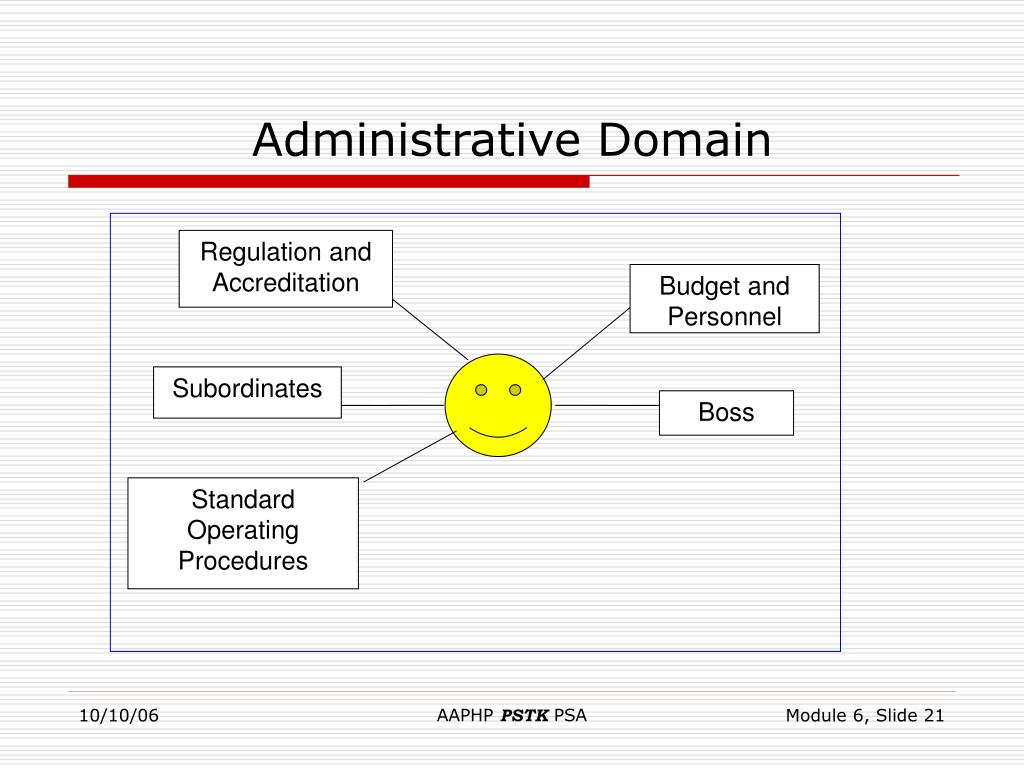 Administrative Domain

Regulation and Accreditation

Budget and Personnel

Subordinates

Boss

Standard Operating Procedures

10/10/06

AAPHP PSTK PSA

Module 6, Slide 21